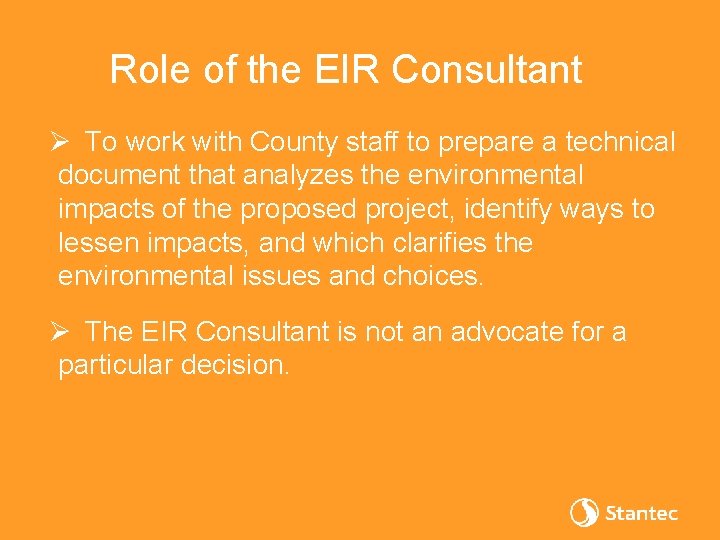 Role of the EIR Consultant

➢ To work with County staff to prepare a technical document that analyzes the environmental impacts of the proposed project, identify ways to lessen impacts, and which clarifies the environmental issues and choices.

➢ The EIR Consultant is not an advocate for a particular decision.

Stantec